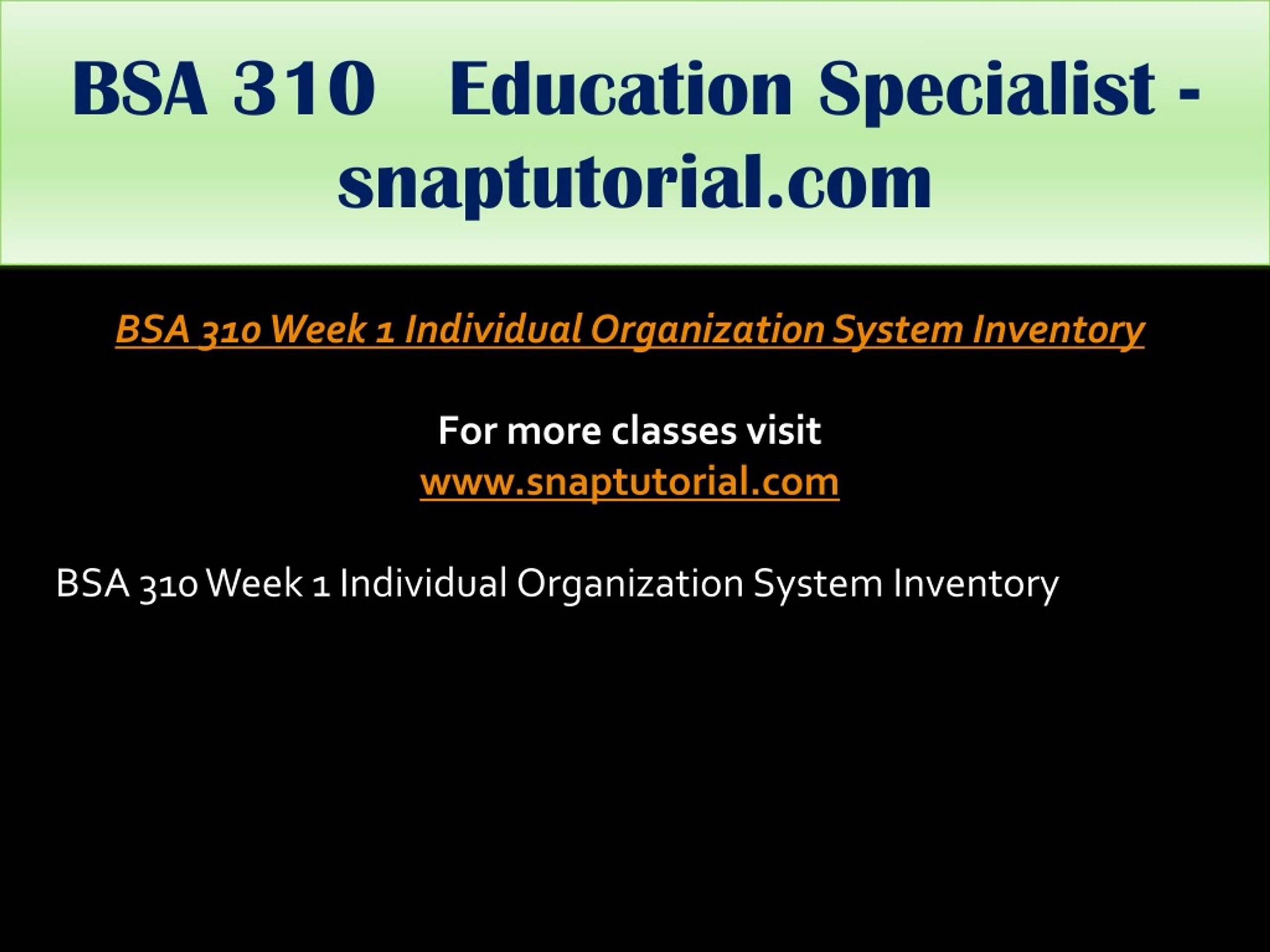 BSA 310 Education Specialist - snaptutorial.com

BSA 310 Week 1 Individual Organization System Inventory

For more classes visit
www.snaptutorial.com

BSA 310 Week 1 Individual Organization System Inventory